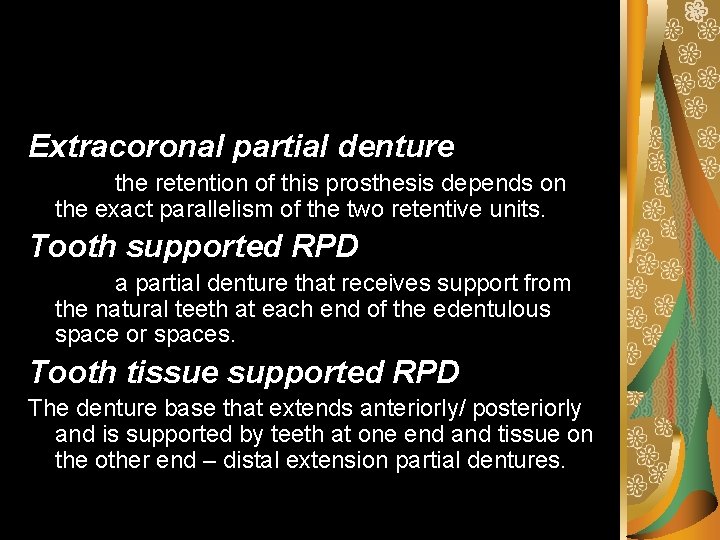 Extracoronal partial denture

the retention of this prosthesis depends on the exact parallelism of the two retentive units.

Tooth supported RPD

a partial denture that receives support from the natural teeth at each end of the edentulous space or spaces.

Tooth tissue supported RPD

The denture base that extends anteriorly/ posteriorly and is supported by teeth at one end and tissue on the other end – distal extension partial dentures.